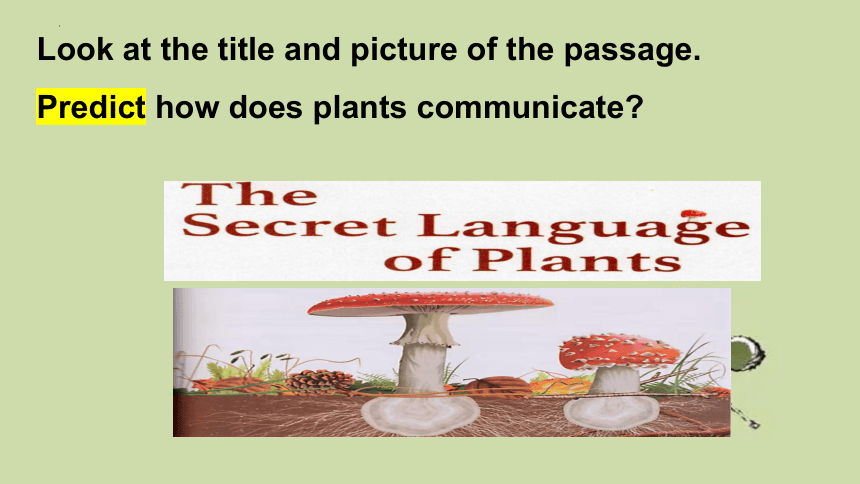 Look at the title and picture of the passage.

Predict how does plants communicate?

The Secret Language of Plants